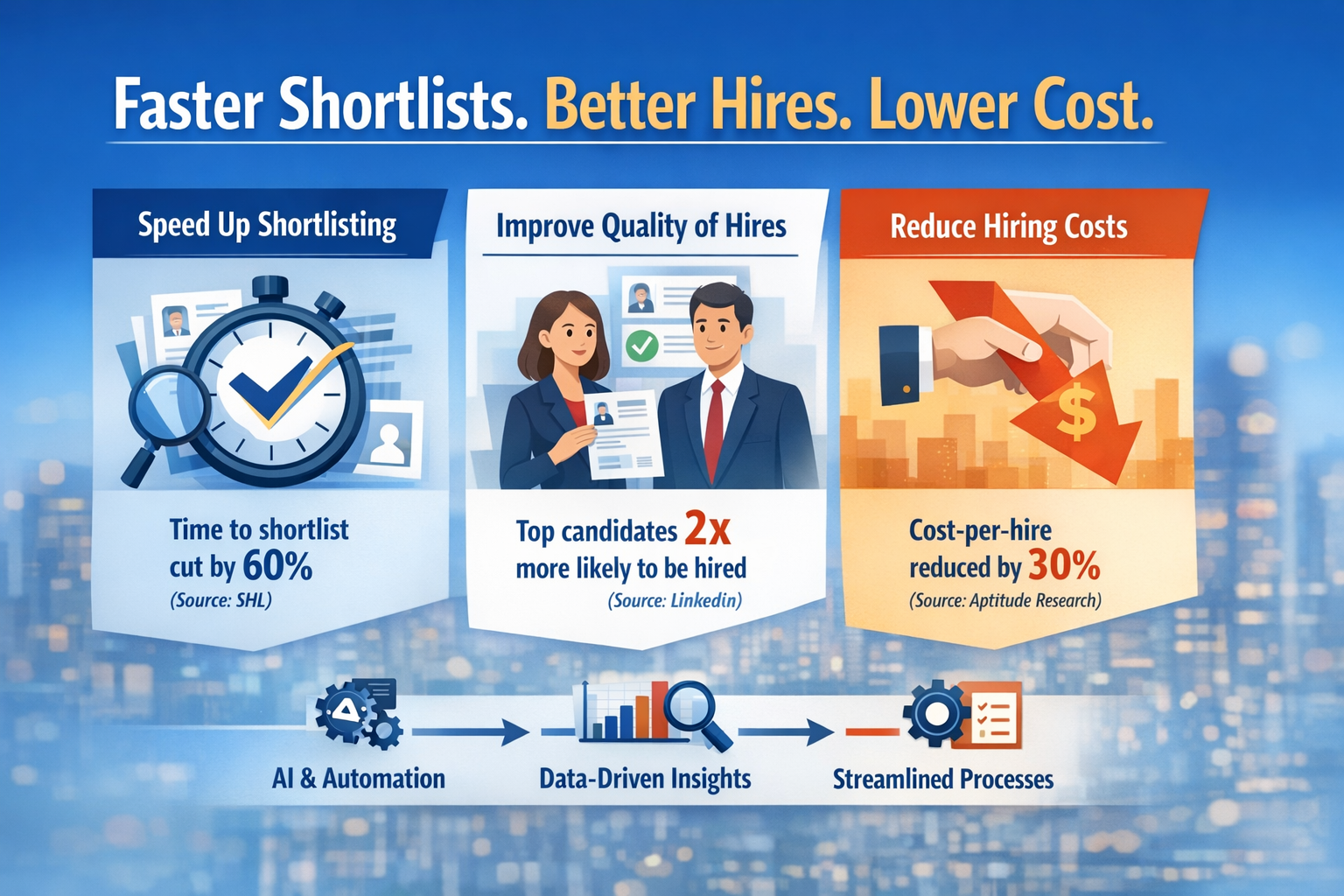 Faster Shortlists. Better Hires. Lower Cost.

Speed Up Shortlisting

Time to shortlist cut by 60%
(Source: SHL)

Improve Quality of Hires

Top candidates 2x more likely to be hired
(Source: Linkedin)

Reduce Hiring Costs

$

Cost-per-hire reduced by 30%
(Source: Aptitude Research)

AI & Automation

Data-Driven Insights

Streamlined Processes